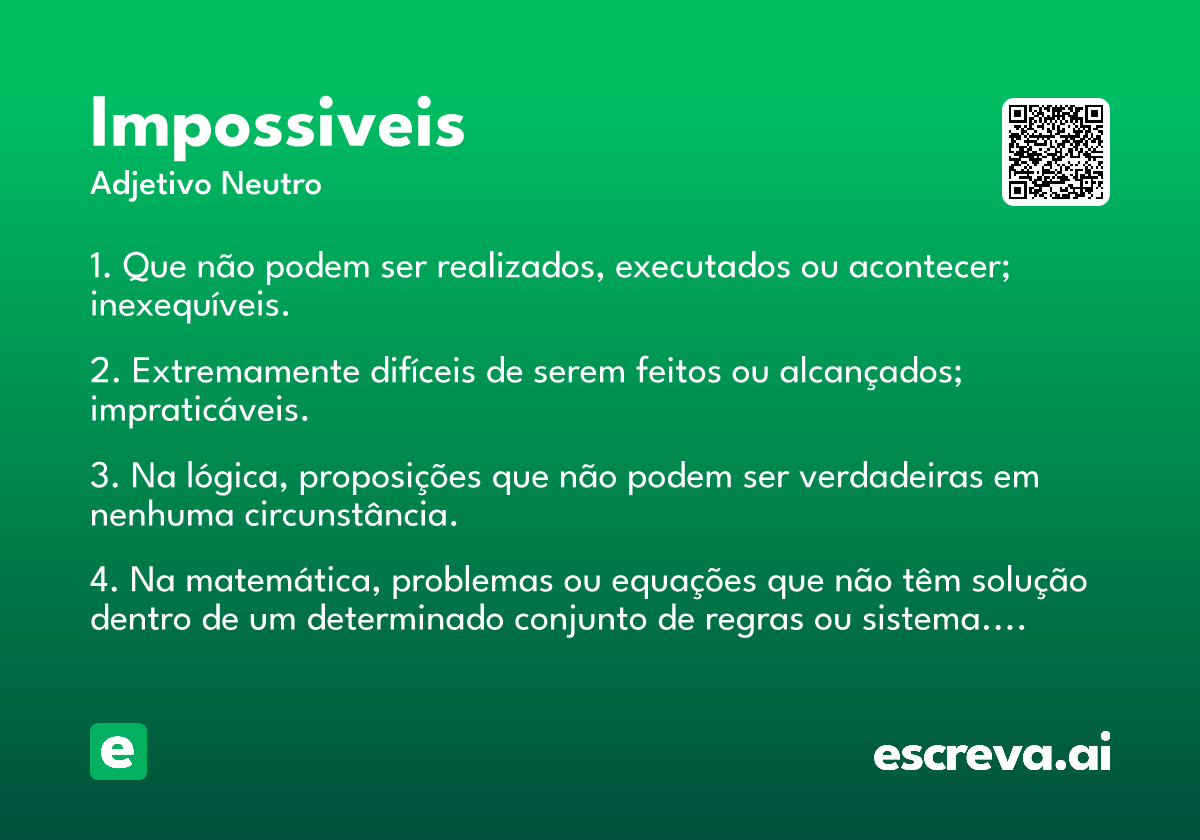 Impossiveis
Adjetivo Neutro

1. Que não podem ser realizados, executados ou acontecer; inexequíveis.

2. Extremamente difíceis de serem feitos ou alcançados; impraticáveis.

3. Na lógica, proposições que não podem ser verdadeiras em nenhuma circunstância.

4. Na matemática, problemas ou equações que não têm solução dentro de um determinado conjunto de regras ou sistema....

e

escreva.ai